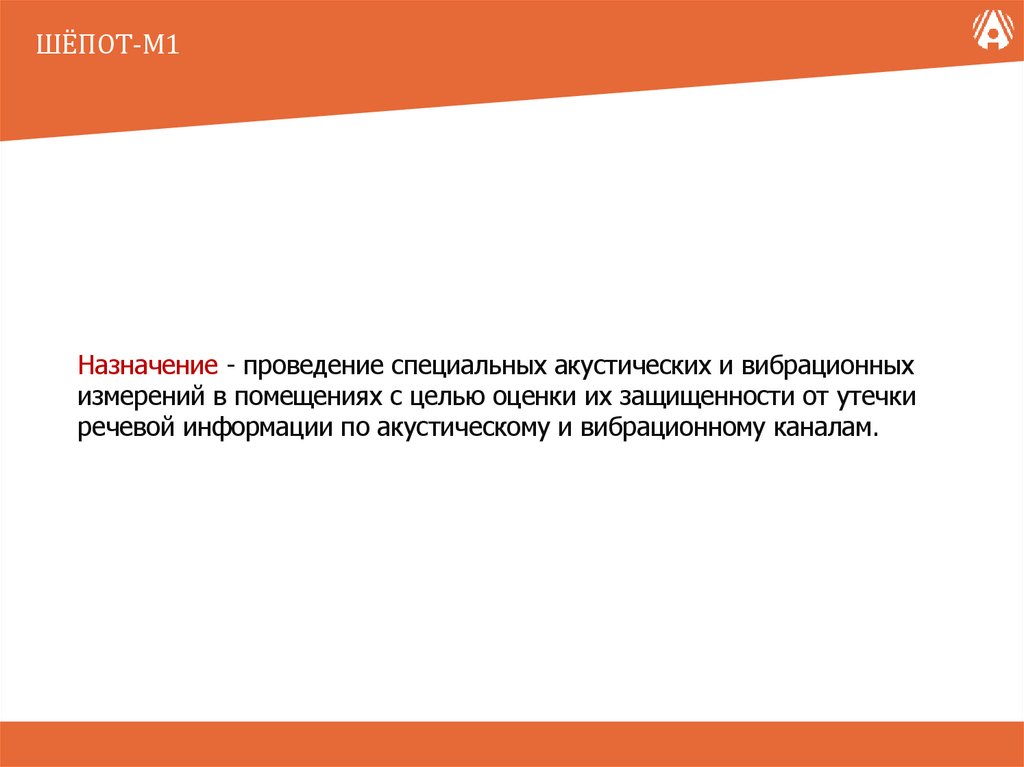 ШЁПОТ-М1

Назначение - проведение специальных акустических и вибрационных измерений в помещениях с целью оценки их защищенности от утечки речевой информации по акустическому и вибрационному каналам.